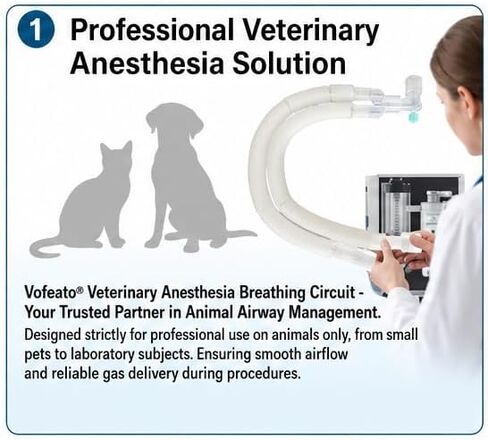 1 Professional Veterinary Anesthesia Solution

Vofeato® Veterinary Anesthesia Breathing Circuit - Your Trusted Partner in Animal Airway Management.

Designed strictly for professional use on animals only, from small pets to laboratory subjects. Ensuring smooth airflow and reliable gas delivery during procedures.